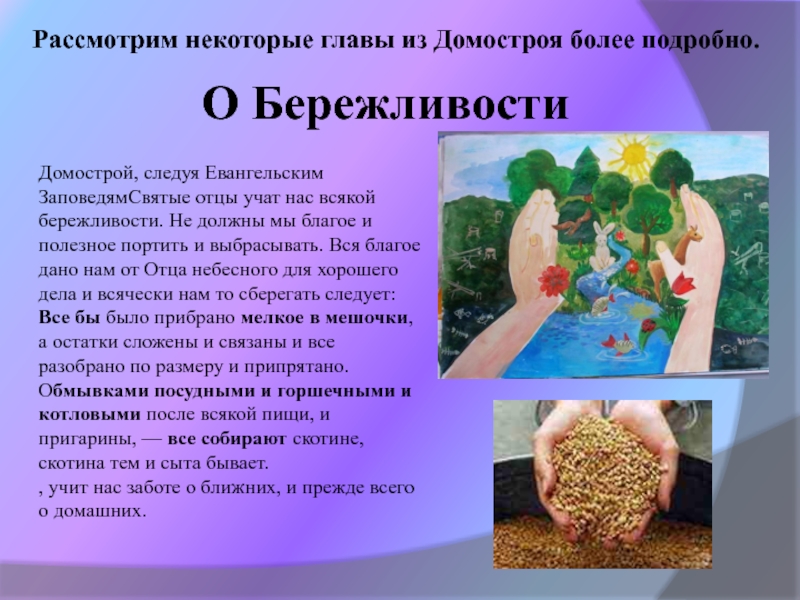 Рассмотрим некоторые главы из Домостроя более подробно.

О Бережливости

Домострой, следуя Евангельским ЗаповедямСвятые отцы учат нас всякой бережливости. Не должны мы благое и полезное портить и выбрасывать. Вся благое дано нам от Отца небесного для хорошего дела и всячески нам то сберегать следует: Все бы было прибрано мелкое в мешочки, а остатки сложены и связаны и все разобрано по размеру и припрятано. Обмывками посудными и горшечными и котловыми после всякой пищи, и пригарины, — все собирают скотине, скотина тем и сыта бывает.
, учит нас заботе о ближних, и прежде всего о домашних.